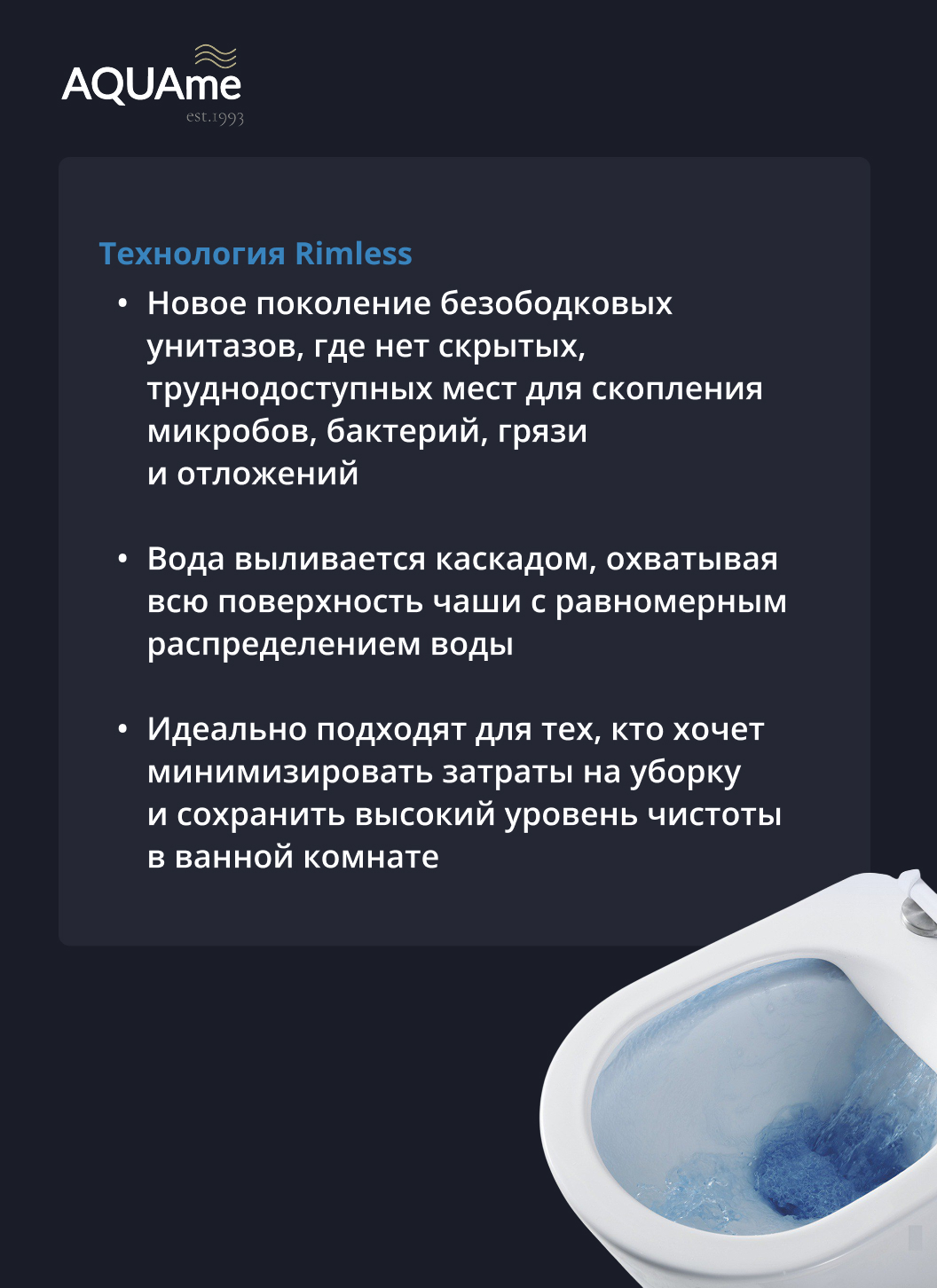 AQUAme
est.1993

Технология Rimless

• Новое поколение безободковых унитазов, где нет скрытых, труднодоступных мест для скопления микробов, бактерий, грязи и отложений

• Вода выливается каскадом, охватывая всю поверхность чаши с равномерным распределением воды

• Идеально подходят для тех, кто хочет минимизировать затраты на уборку и сохранить высокий уровень чистоты в ванной комнате